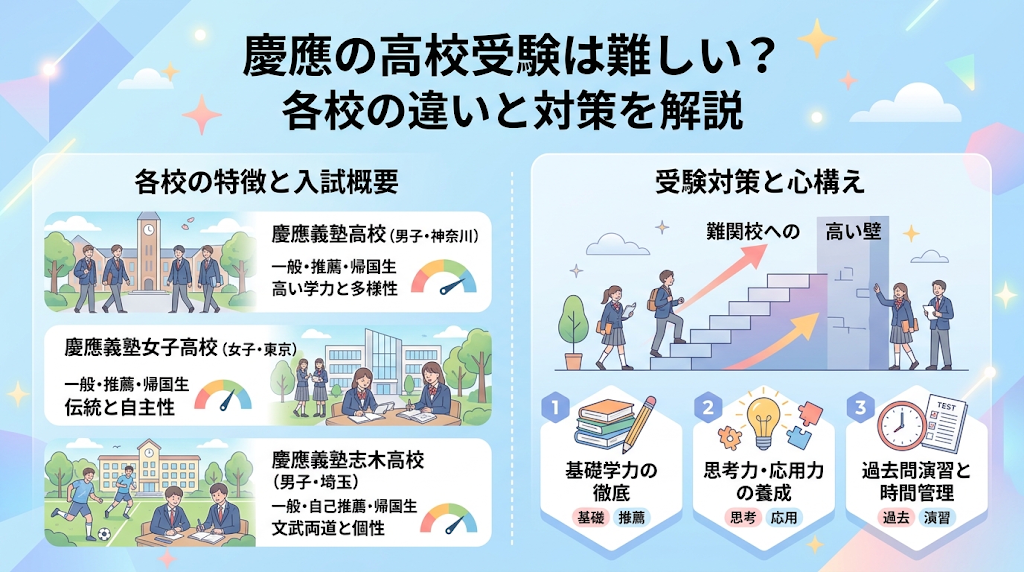 慶應の高校受験は難しい？
各校の違いと対策を解説

各校の特徴と入試概要

慶應義塾高校（男子・神奈川）
一般・推薦・帰国生
高い学力と多様性

慶應義塾女子高校（女子・東京）
一般・推薦・帰国生
伝統と自主性

慶應義塾志木高校
（男子・埼玉）
一般・自己推薦・帰国生
文武両道と個性

受験対策と心構え

難関校への　高い壁

1
基礎学力の徹底
基礎　推薦

2
思考力・応用力の養成
思考　応用

3
TEST
過去問演習と時間管理
過去　演習